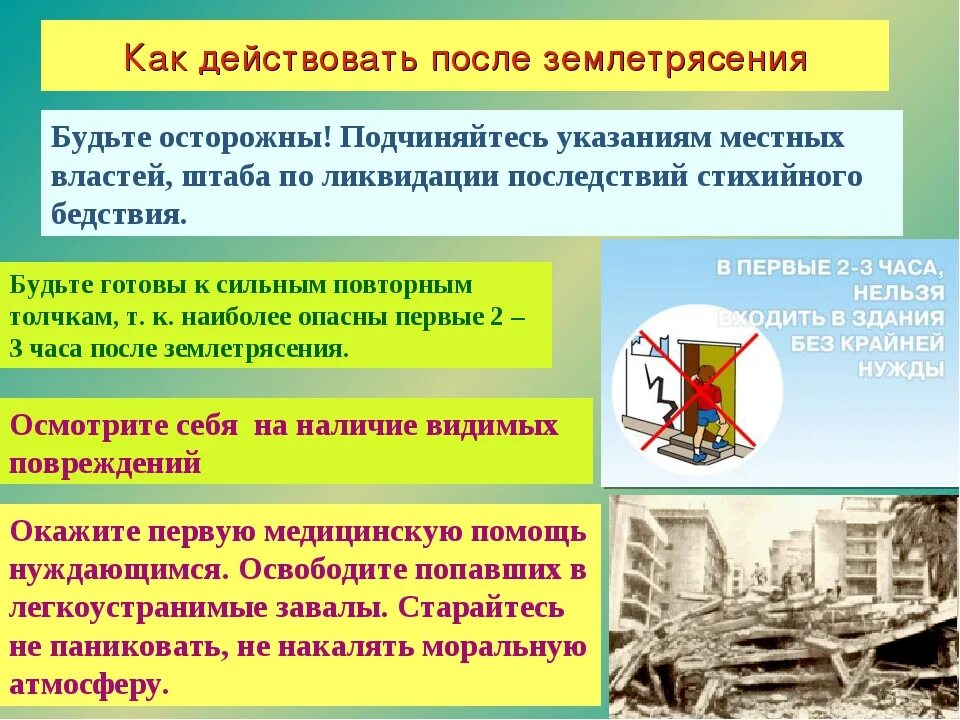 Как действовать после землетрясения

Будьте осторожны! Подчиняйтесь указаниям местных властей, штаба по ликвидации последствий стихийного бедствия.

Будьте готовы к сильным повторным толчкам, т. к. наиболее опасны первые 2 – 3 часа после землетрясения.

В ПЕРВЫЕ 2-3 ЧАСА, НЕЛЬЗЯ ВХОДИТЬ В ЗДАНИЯ БЕЗ КРАЙНЕЙ НУЖДЫ

Осмотрите себя на наличие видимых повреждений

Окажите первую медицинскую помощь нуждающимся. Освободите попавших в легкоустранимые завалы. Старайтесь не паниковать, не накалять моральную атмосферу.